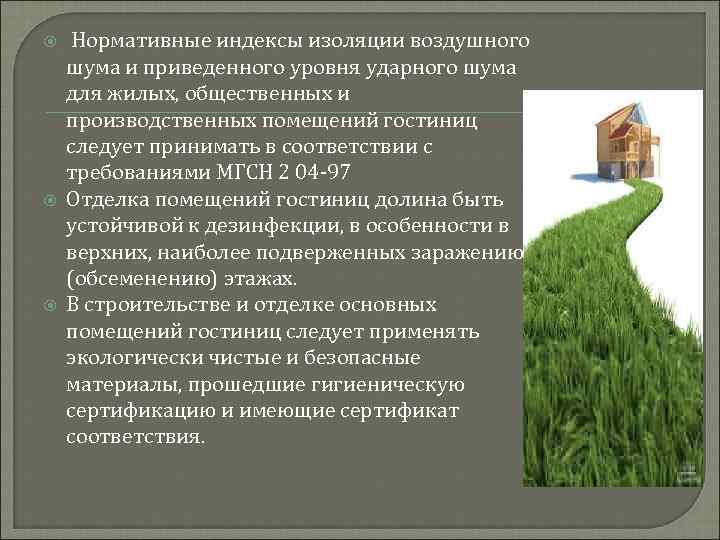 Нормативные индексы изоляции воздушного шума и приведенного уровня ударного шума для жилых, общественных и производственных помещений гостиниц следует принимать в соответствии с требованиями МГСН 2 04-97

Отделка помещений гостиниц долина быть устойчивой к дезинфекции, в особенности в верхних, наиболее подверженных заражению (обсеменению) этажах.

В строительстве и отделке основных помещений гостиниц следует применять экологически чистые и безопасные материалы, прошедшие гигиеническую сертификацию и имеющие сертификат соответствия.